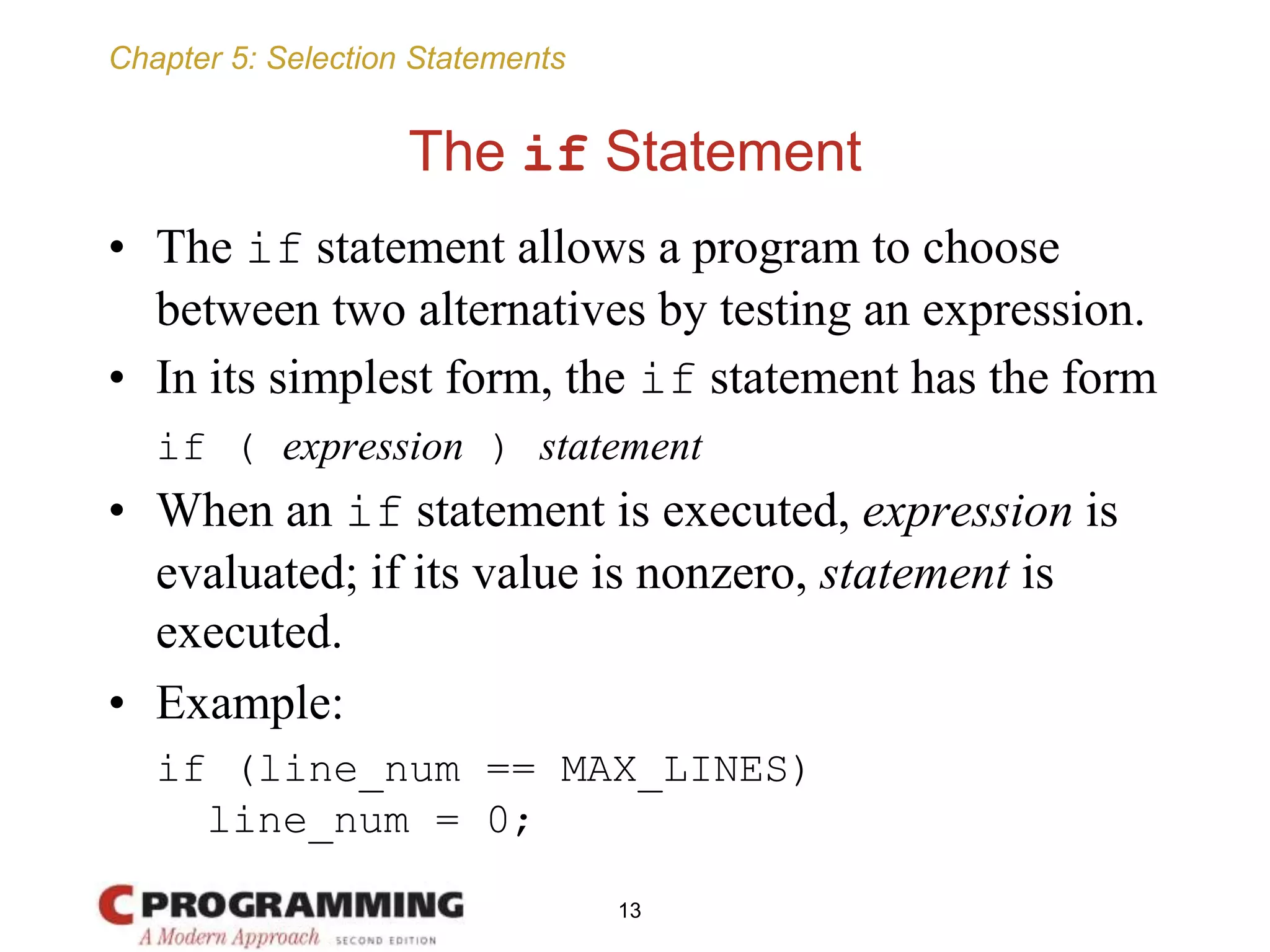 Chapter 5: Selection Statements

The if Statement

• The if statement allows a program to choose between two alternatives by testing an expression.

• In its simplest form, the if statement has the form

if ( expression ) statement

• When an if statement is executed, expression is evaluated; if its value is nonzero, statement is executed.

• Example:

if (line_num == MAX_LINES)
  line_num = 0;

C PROGRAMMING
A Modern Approach SECOND EDITION

13